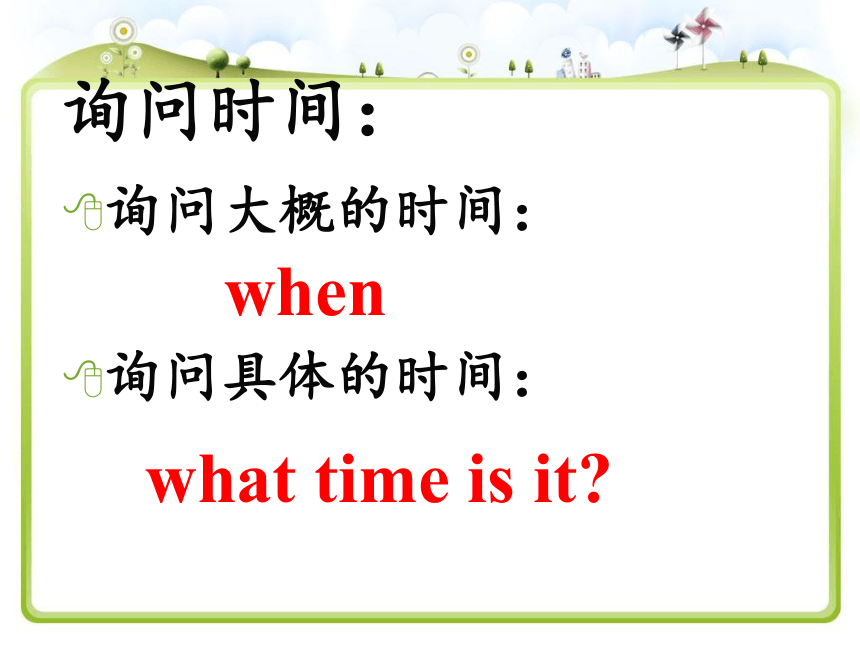 询问时间：

询问大概的时间：

when

询问具体的时间：

what time is it?